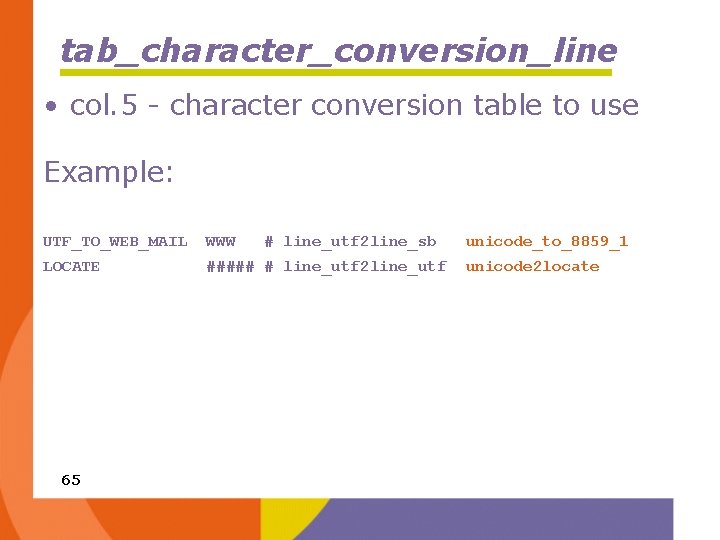 tab_character_conversion_line

• col.5 - character conversion table to use

Example:

UTF_TO_WEB_MAIL WWW # line_utf2line_sb unicode_to_8859_1
LOCATE ##### # line_utf2line_utf unicode2locate

65